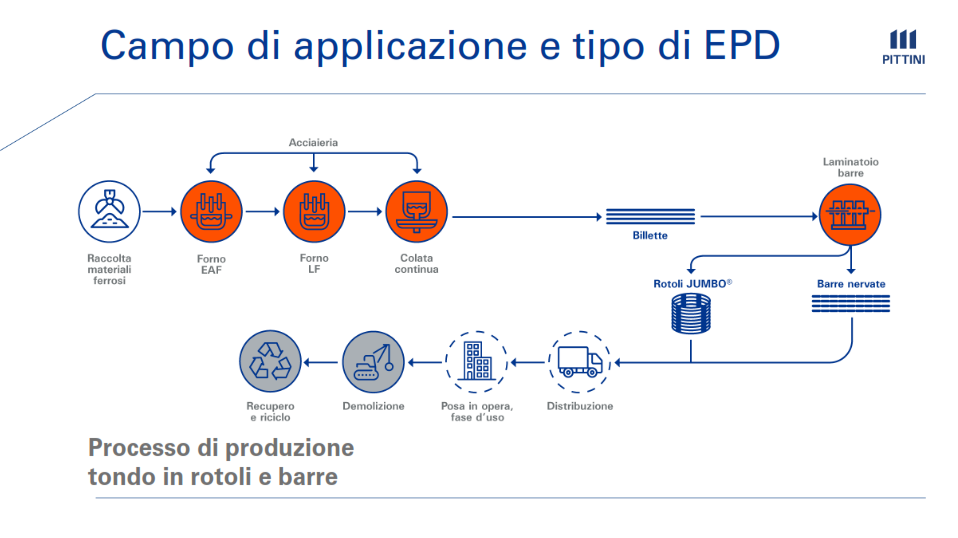 Campo di applicazione e tipo di EPD

PITTINI

Acciaieria

Raccolta materiali ferrosi

Forno EAF

Forno LF

Colata continua

Billette

Laminatoio barre

Rotoli JUMBO®

Barre nervate

Distribuzione

Posa in opera, fase d'uso

Demolizione

Recupero e riciclo

Processo di produzione tondo in rotoli e barre